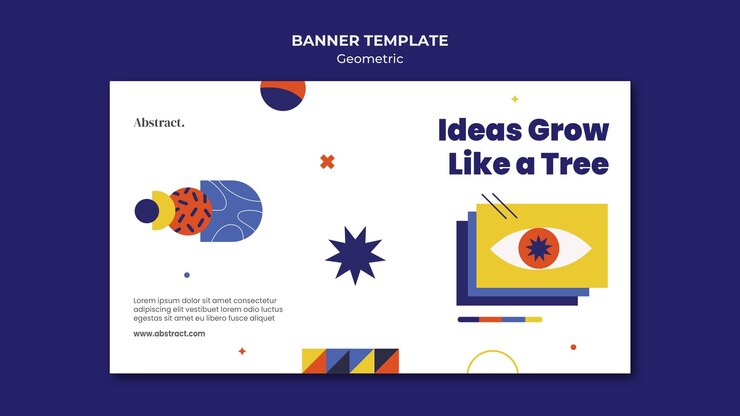 BANNER TEMPLATE
Geometric

Abstract.

Ideas Grow Like a Tree

Lorem ipsum dolor sit amet consectetur adipiscing elit vestibuet lorem odio luctus egestas sit amet eu libero fusce aliquet

www.abstract.com